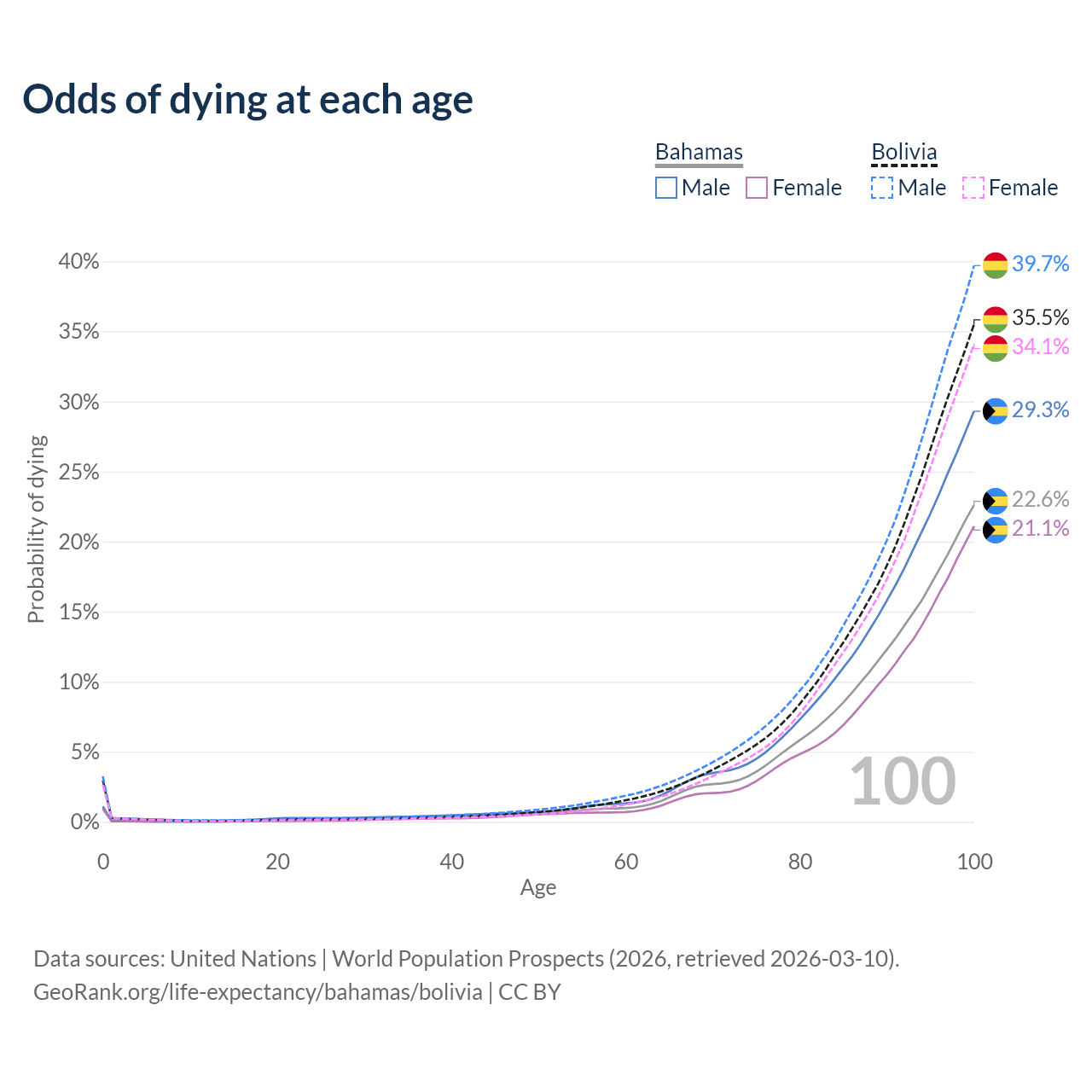 Odds of dying at each age

Bahamas
Male Female

Bolivia
Male Female

40%
35%
30%
25%
20%
15%
10%
5%
0%

Probability of dying

39.7%
35.5%
34.1%
29.3%
22.6%
21.1%

100

0 20 40 60 80 100
Age

Data sources: United Nations | World Population Prospects (2026, retrieved 2026-03-10).
GeoRank.org/life-expectancy/bahamas/bolivia | CC BY